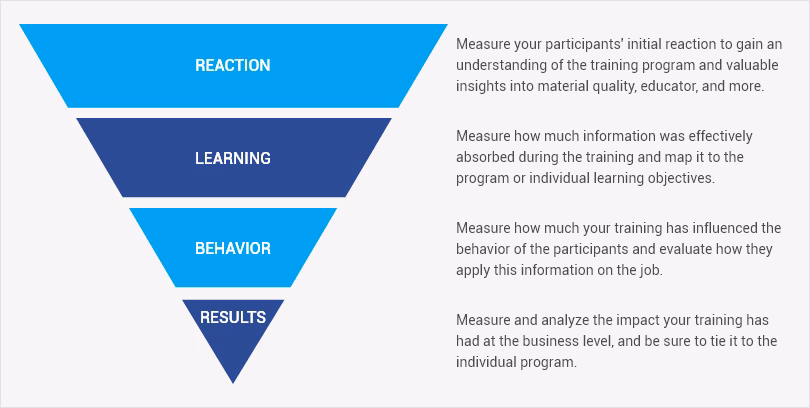 REACTION

Measure your participants' initial reaction to gain an understanding of the training program and valuable insights into material quality, educator, and more.

LEARNING

Measure how much information was effectively absorbed during the training and map it to the program or individual learning objectives.

BEHAVIOR

Measure how much your training has influenced the behavior of the participants and evaluate how they apply this information on the job.

RESULTS

Measure and analyze the impact your training has had at the business level, and be sure to tie it to the individual program.